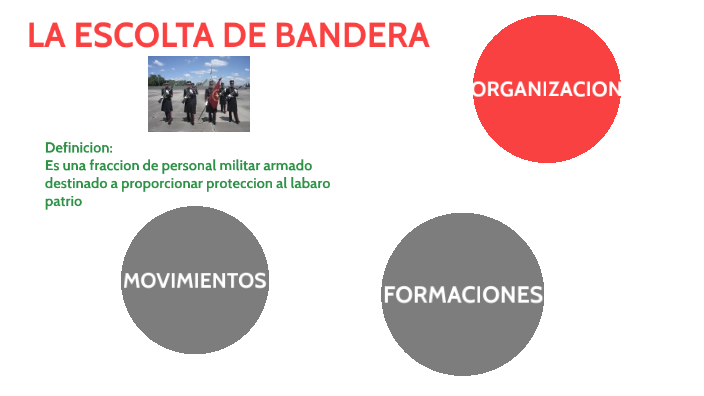 LA ESCOLTA DE BANDERA

ORGANIZACION

Definicion:
Es una fraccion de personal militar armado destinado a proporcionar proteccion al labaro patrio

MOVIMIENTOS

FORMACIONES